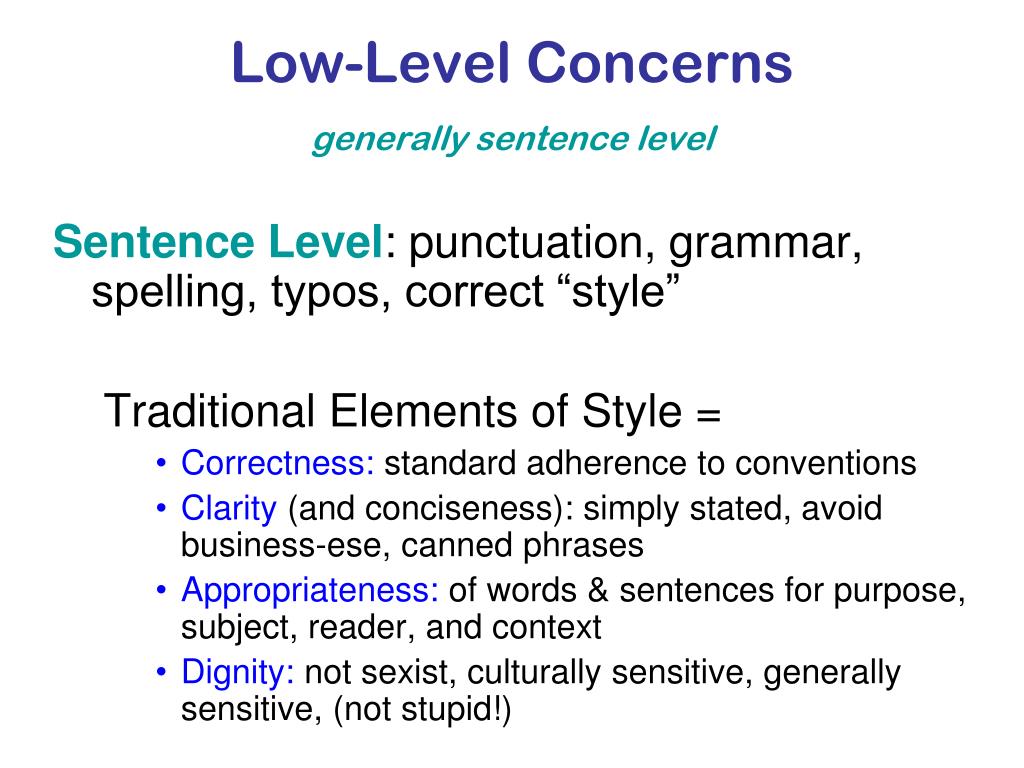 Low-Level Concerns

generally sentence level

Sentence Level: punctuation, grammar, spelling, typos, correct “style”

Traditional Elements of Style =

• Correctness: standard adherence to conventions
• Clarity (and conciseness): simply stated, avoid business-ese, canned phrases
• Appropriateness: of words & sentences for purpose, subject, reader, and context
• Dignity: not sexist, culturally sensitive, generally sensitive, (not stupid!)